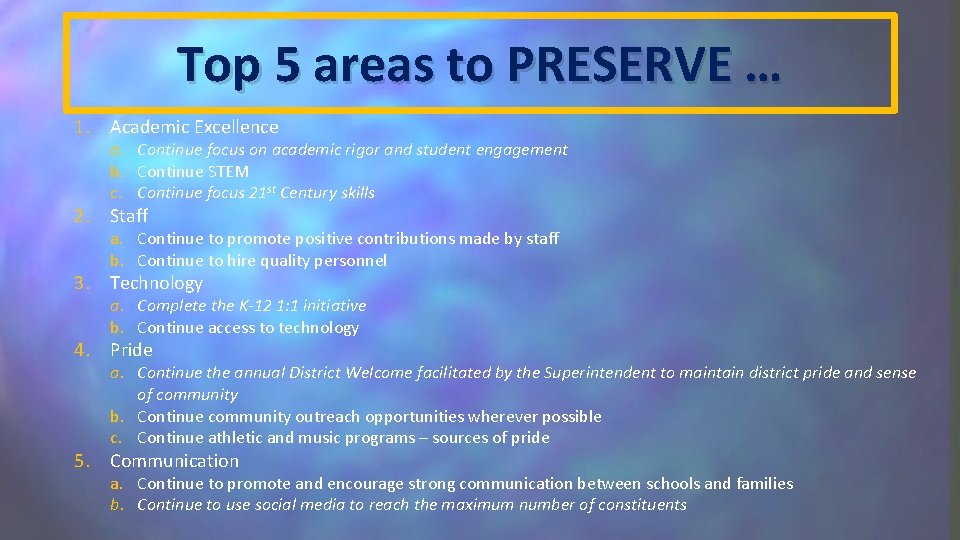 Top 5 areas to PRESERVE …

1. Academic Excellence
a. Continue focus on academic rigor and student engagement
b. Continue STEM
c. Continue focus 21$^{st}$ Century skills
2. Staff
a. Continue to promote positive contributions made by staff
b. Continue to hire quality personnel
3. Technology
a. Complete the K-12 1:1 initiative
b. Continue access to technology
4. Pride
a. Continue the annual District Welcome facilitated by the Superintendent to maintain district pride and sense of community
b. Continue community outreach opportunities wherever possible
c. Continue athletic and music programs – sources of pride
5. Communication
a. Continue to promote and encourage strong communication between schools and families
b. Continue to use social media to reach the maximum number of constituents